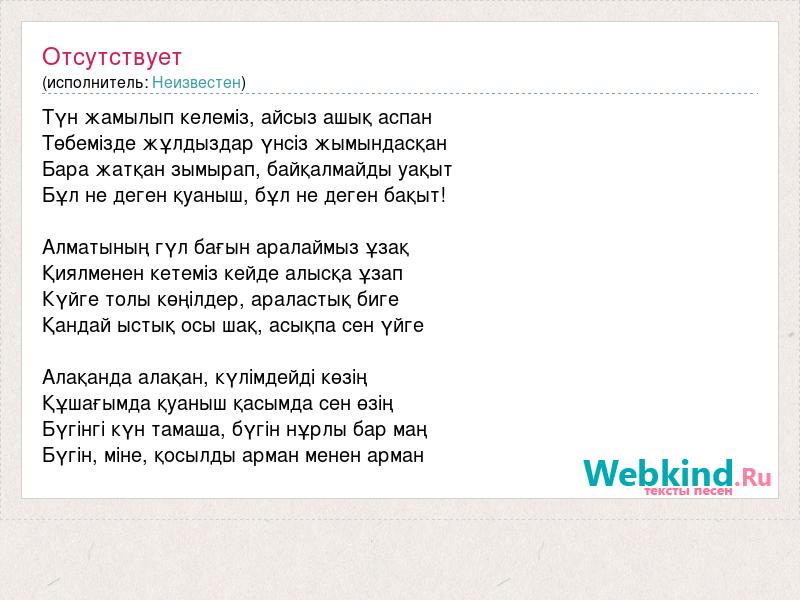 Отсутствует
(исполнитель: Неизвестен)

Түн жамылып келеміз, айсыз ашық аспан
Төбемізде жұлдыздар үнсіз жымындасқан
Бара жатқан зымырап, байқалмайды уақыт
Бұл не деген қуаныш, бұл не деген бақыт!

Алматының гүл бағын аралаймыз ұзақ
Қиялменен кетеміз кейде алысқа ұзап
Күйге толы көңілдер, араластық биге
Қандай ыстық осы шақ, асықпа сен үйге

Алақанда алақан, күлімдейді көзің
Құшағымда қуаныш қасымда сен өзің
Бүгінгі күн тамаша, бүгін нұрлы бар маң
Бүгін, міне, қосылды арман менен арман

Webkind.Ru
тексты песен